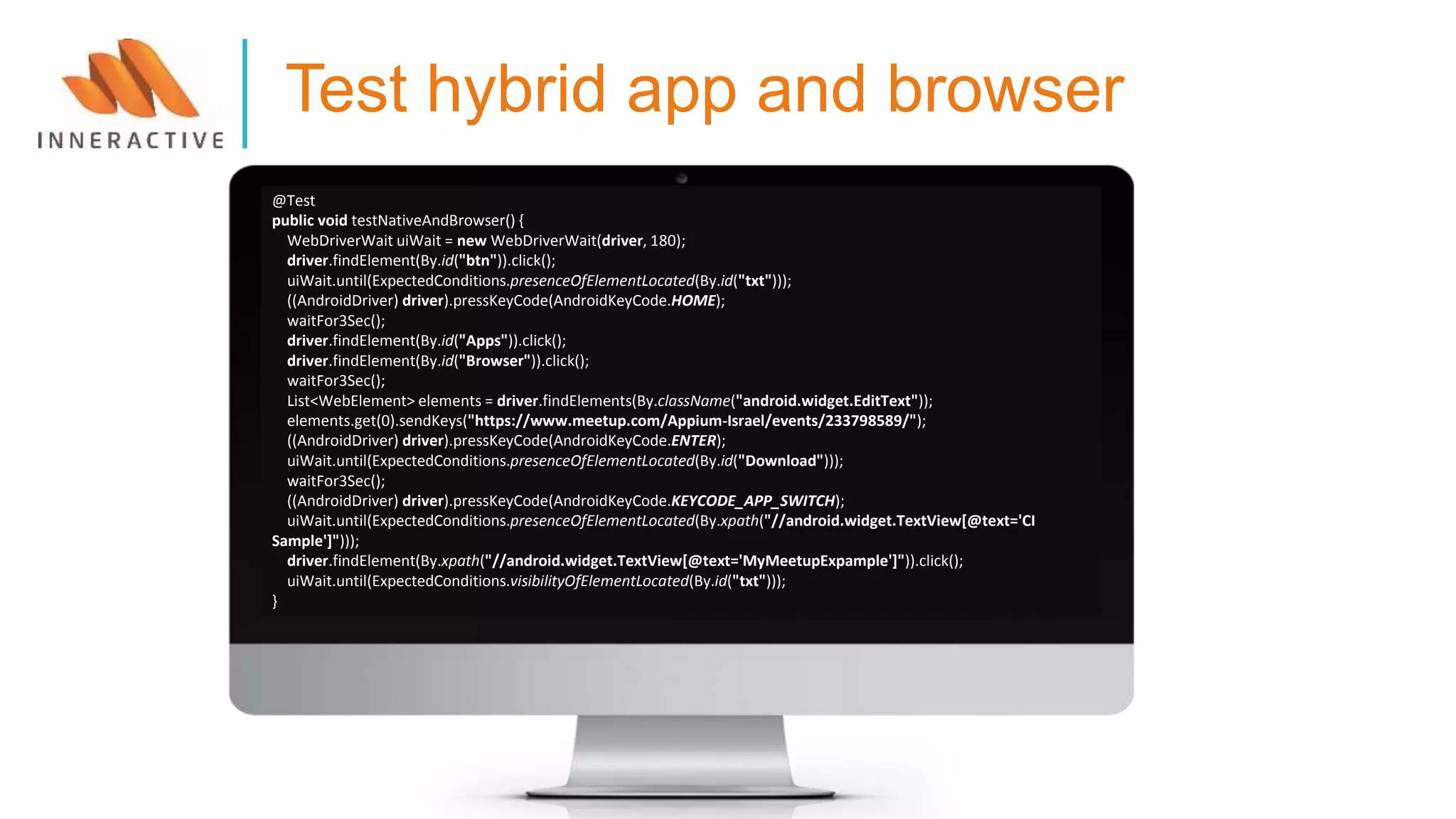 INNERACTIVE

Test hybrid app and browser

@Test
public void testNativeAndBrowser() {
WebDriverWait uiWait = new WebDriverWait(driver, 180);
driver.findElement(By.id("btn")).click();
uiWait.until(ExpectedConditions.presenceOfElementLocated(By.id("txt")));
((AndroidDriver) driver).pressKeyCode(AndroidKeyCode.HOME);
waitFor3Sec();
driver.findElement(By.id("Apps")).click();
driver.findElement(By.id("Browser")).click();
waitFor3Sec();
List<WebElement> elements = driver.findElements(By.className("android.widget.EditText"));
elements.get(0).sendKeys("https://www.meetup.com/Appium-Israel/events/233798589/");
((AndroidDriver) driver).pressKeyCode(AndroidKeyCode.ENTER);
uiWait.until(ExpectedConditions.presenceOfElementLocated(By.id("Download")));
waitFor3Sec();
((AndroidDriver) driver).pressKeyCode(AndroidKeyCode.KEYCODE_APP_SWITCH);
uiWait.until(ExpectedConditions.presenceOfElementLocated(By.xpath("//android.widget.TextView[@text='CI Sample']")));
driver.findElement(By.xpath("//android.widget.TextView[@text='MyMeetupExpample']")).click();
uiWait.until(ExpectedConditions.visibilityOfElementLocated(By.id("txt")));
}